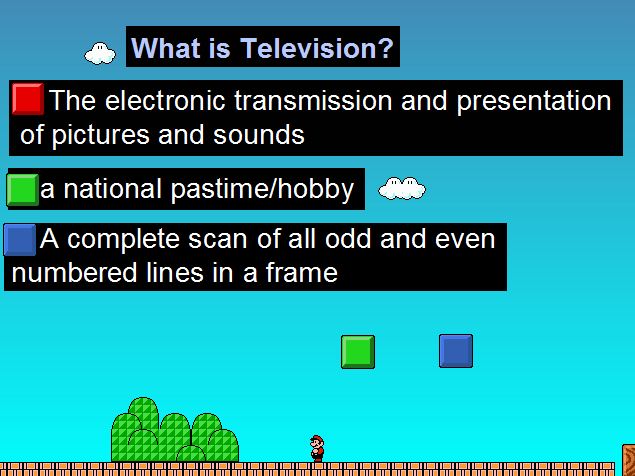 What is Television?

The electronic transmission and presentation of pictures and sounds

a national pastime/hobby

A complete scan of all odd and even numbered lines in a frame